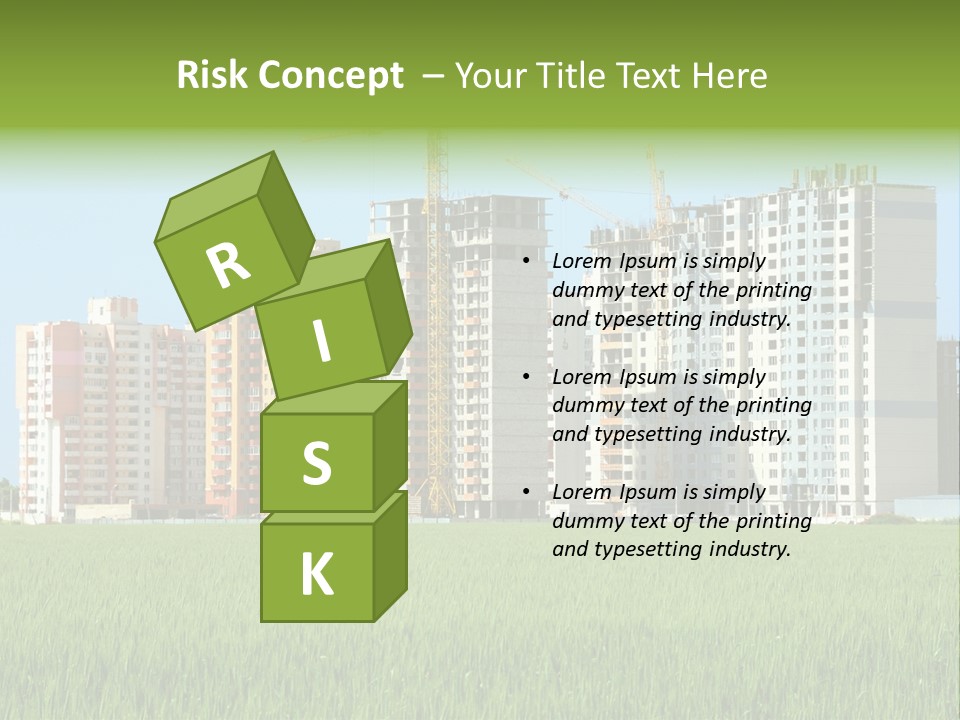 Risk Concept – Your Title Text Here

R
I
S
K

• Lorem Ipsum is simply dummy text of the printing and typesetting industry.

• Lorem Ipsum is simply dummy text of the printing and typesetting industry.

• Lorem Ipsum is simply dummy text of the printing and typesetting industry.